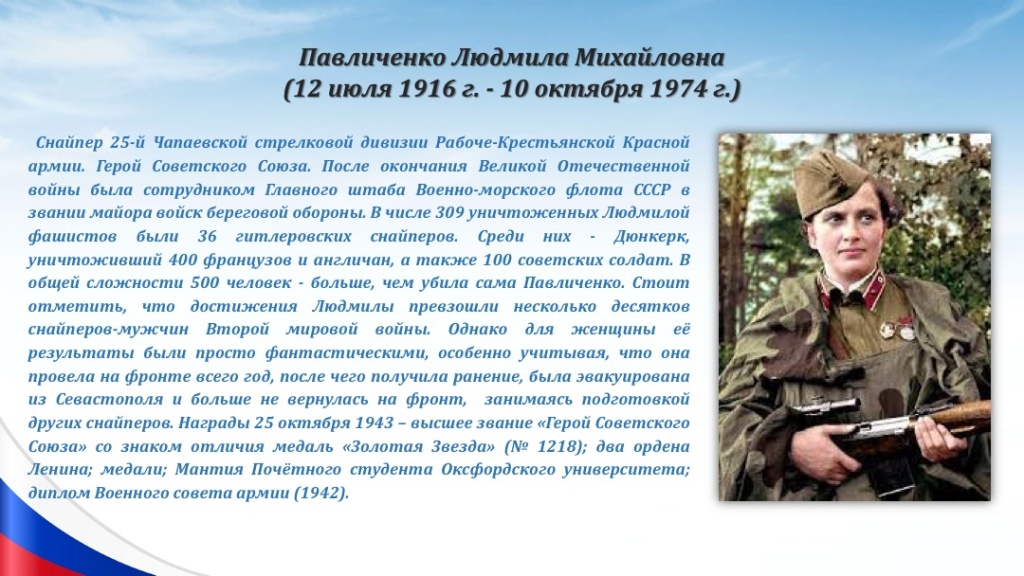 Павличенко Людмила Михайловна
(12 июля 1916 г. - 10 октября 1974 г.)

Снайпер 25-й Чапаевской стрелковой дивизии Рабоче-Крестьянской Красной армии. Герой Советского Союза. После окончания Великой Отечественной войны была сотрудником Главного штаба Военно-морского флота СССР в звании майора войск береговой обороны. В числе 309 уничтоженных Людмилой фашистов были 36 гитлеровских снайперов. Среди них - Дюнкерк, уничтоживший 400 французов и англичан, а также 100 советских солдат. В общей сложности 500 человек - больше, чем убила сама Павличенко. Стоит отметить, что достижения Людмилы превзошли несколько десятков снайперов-мужчин Второй мировой войны. Однако для женщины её результаты были просто фантастическими, особенно учитывая, что она провела на фронте всего год, после чего получила ранение, была эвакуирована из Севастополя и больше не вернулась на фронт, занимаясь подготовкой других снайперов. Награды 25 октября 1943 – высшее звание «Герой Советского Союза» со знаком отличия медаль «Золотая Звезда» (№ 1218); два ордена Ленина; медали; Мантия Почётного студента Оксфордского университета; диплом Военного совета армии (1942).